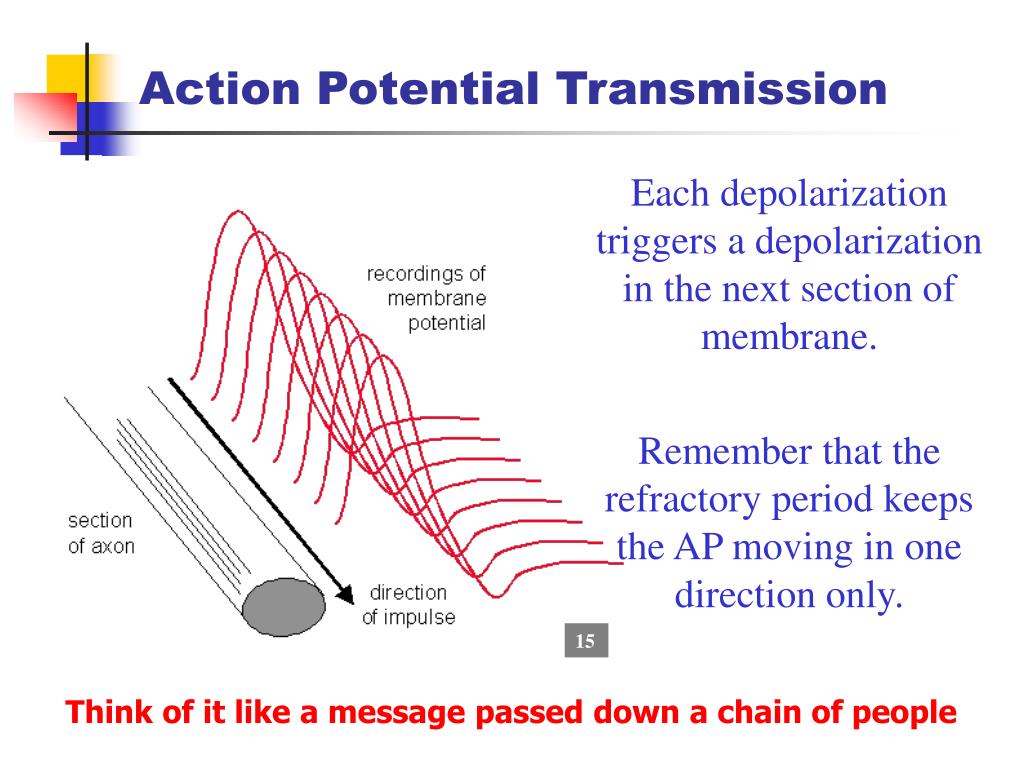 Action Potential Transmission

recordings of membrane potential

section of axon

direction of impulse

Each depolarization triggers a depolarization in the next section of membrane.

Remember that the refractory period keeps the AP moving in one direction only.

15

Think of it like a message passed down a chain of people